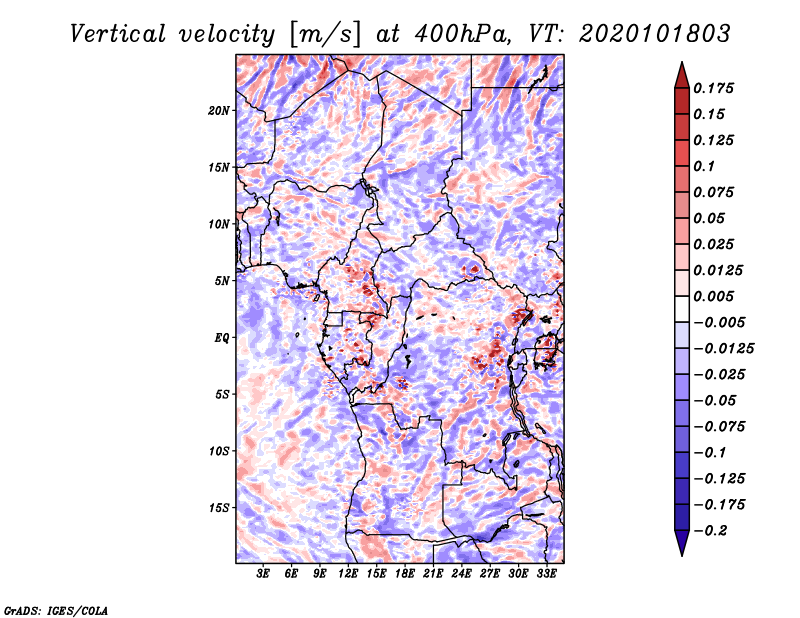 Vertical velocity [m/s] at 400hPa, VT: 2020101803

20N
15N
10N
5N
EQ
5S
10S
15S

3E 6E 9E 12E 15E 18E 21E 24E 27E 30E 33E

0.175
0.15
0.125
0.1
0.075
0.05
0.025
0.0125
0.005
−0.005
−0.0125
−0.025
−0.05
−0.075
−0.1
−0.125
−0.175
−0.2

GrADS: IGES/COLA